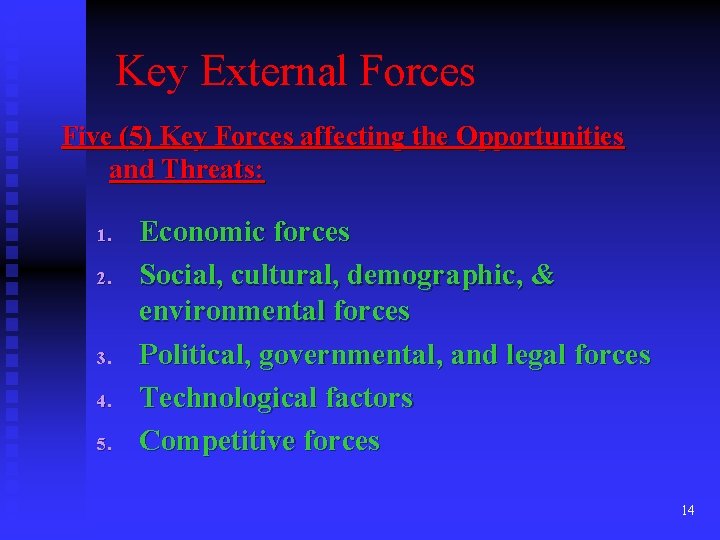 Key External Forces

Five (5) Key Forces affecting the Opportunities and Threats:

1. Economic forces
2. Social, cultural, demographic, & environmental forces
3. Political, governmental, and legal forces
4. Technological factors
5. Competitive forces

14